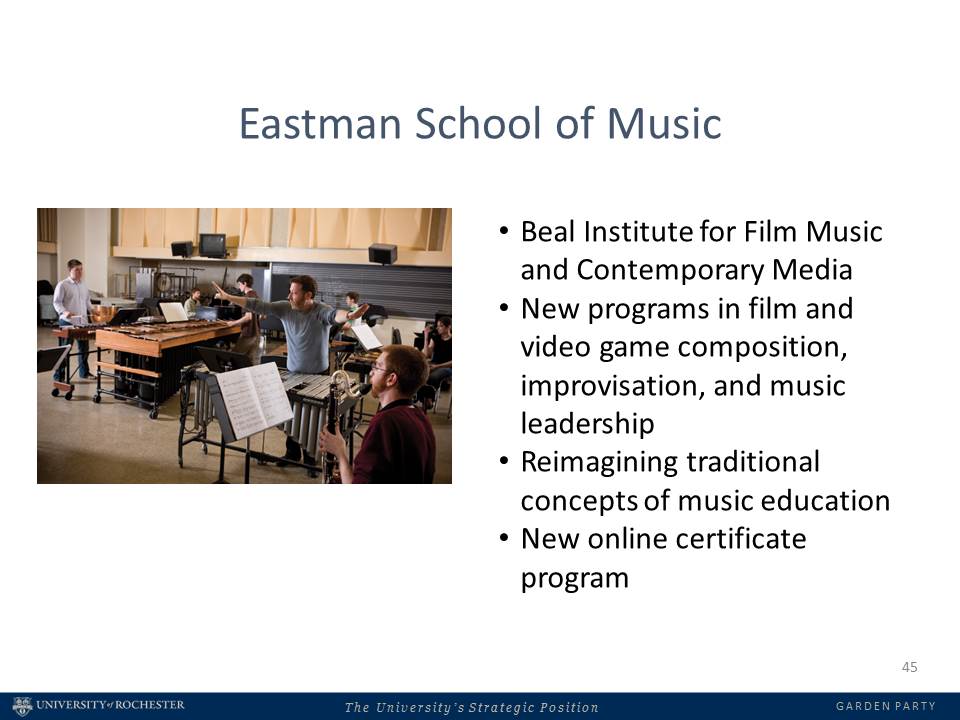 Eastman School of Music

• Beal Institute for Film Music and Contemporary Media
• New programs in film and video game composition, improvisation, and music leadership
• Reimagining traditional concepts of music education
• New online certificate program

45

UNIVERSITY of ROCHESTER The University's Strategic Position GARDEN PARTY